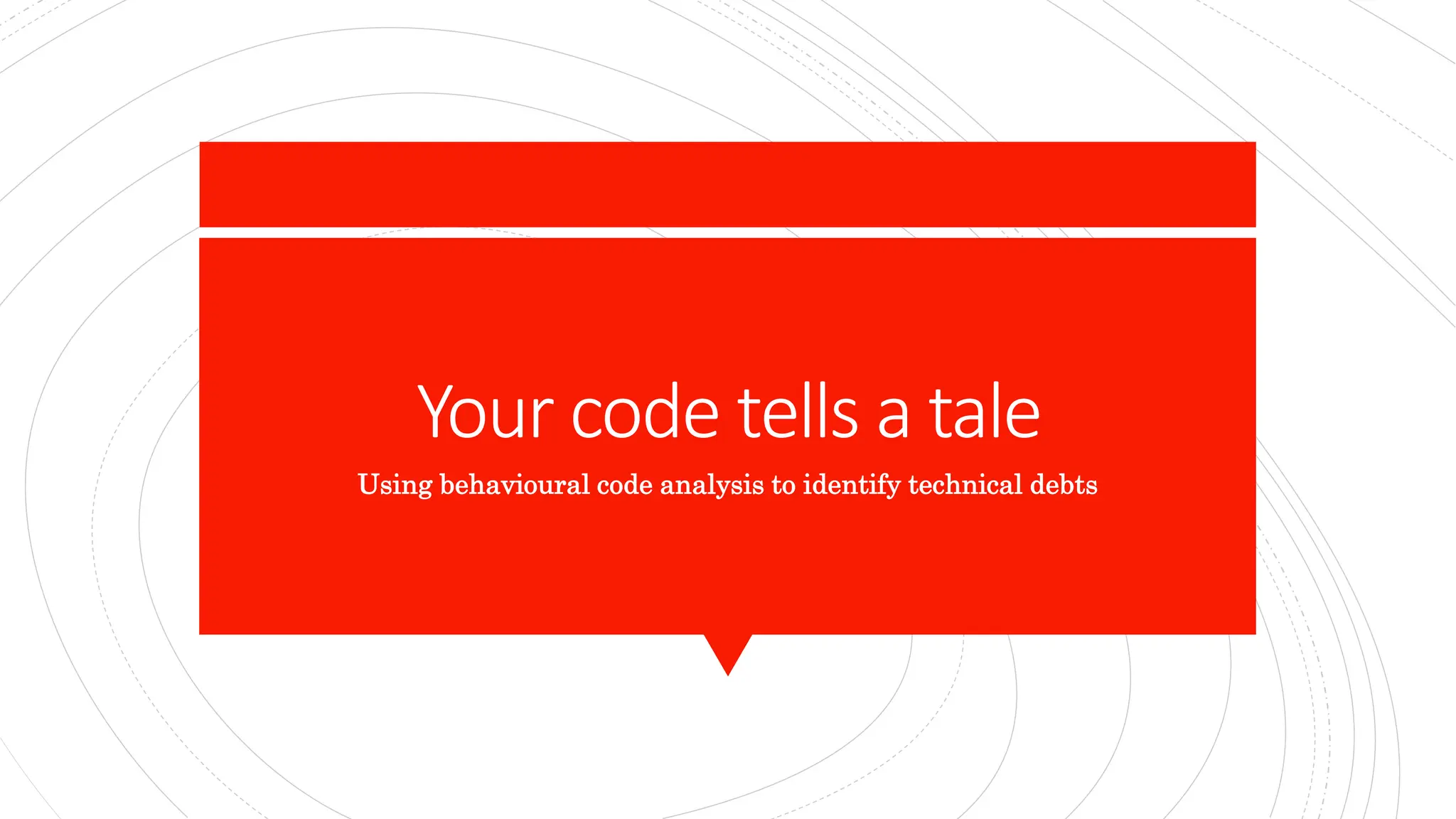 Your code tells a tale

Using behavioural code analysis to identify technical debts